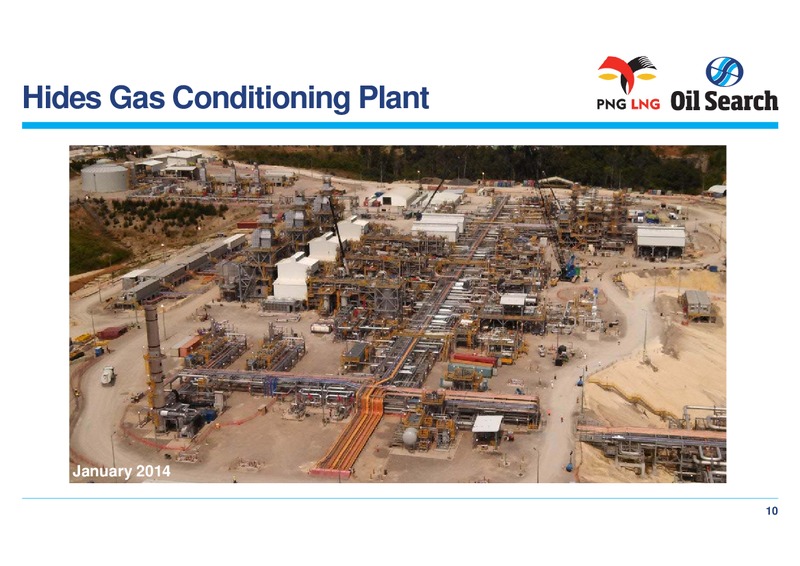 Hides Gas Conditioning Plant

PNG LNG Oil Search

January 2014

10